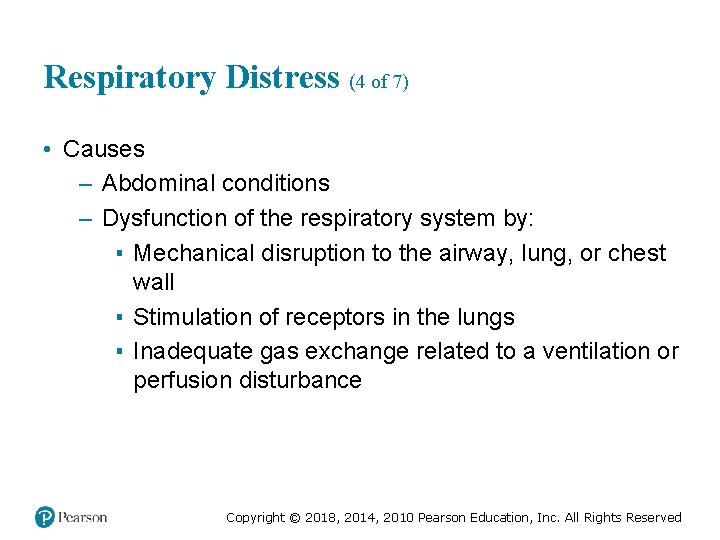 Respiratory Distress (4 of 7)

• Causes
– Abdominal conditions
– Dysfunction of the respiratory system by:
▪ Mechanical disruption to the airway, lung, or chest wall
▪ Stimulation of receptors in the lungs
▪ Inadequate gas exchange related to a ventilation or perfusion disturbance

Pearson

Copyright © 2018, 2014, 2010 Pearson Education, Inc. All Rights Reserved